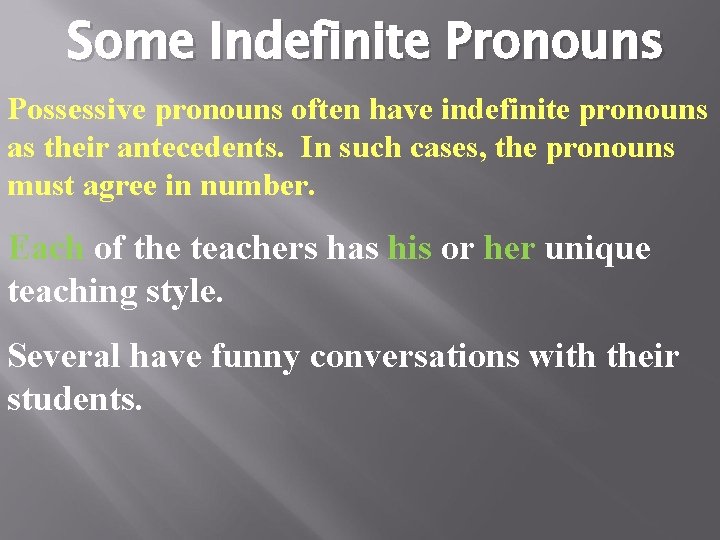 Some Indefinite Pronouns

Possessive pronouns often have indefinite pronouns as their antecedents. In such cases, the pronouns must agree in number.

Each of the teachers has his or her unique teaching style.

Several have funny conversations with their students.